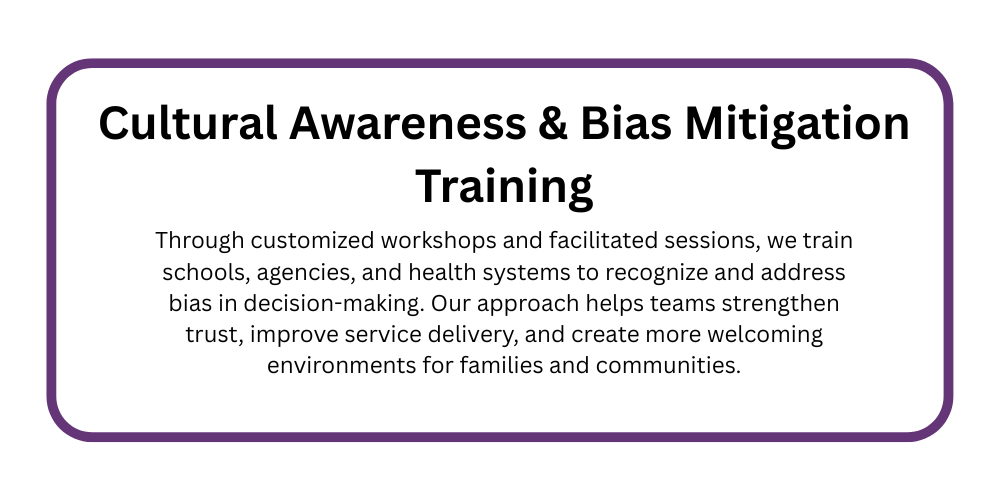 Cultural Awareness & Bias Mitigation Training

Through customized workshops and facilitated sessions, we train schools, agencies, and health systems to recognize and address bias in decision-making. Our approach helps teams strengthen trust, improve service delivery, and create more welcoming environments for families and communities.